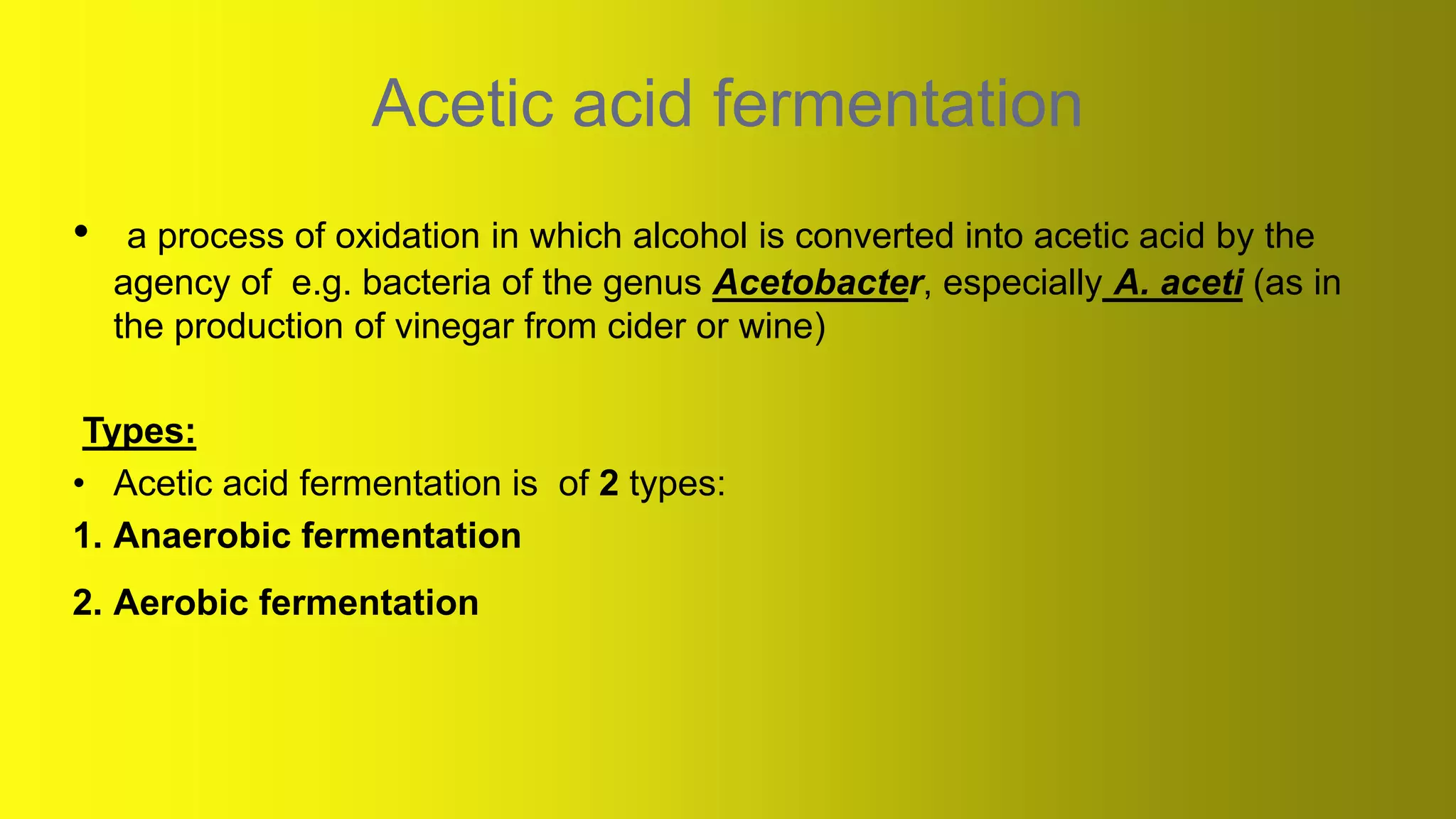 Acetic acid fermentation

• a process of oxidation in which alcohol is converted into acetic acid by the agency of e.g. bacteria of the genus Acetobacter, especially A. aceti (as in the production of vinegar from cider or wine)

Types:

• Acetic acid fermentation is of 2 types:

1. Anaerobic fermentation

2. Aerobic fermentation